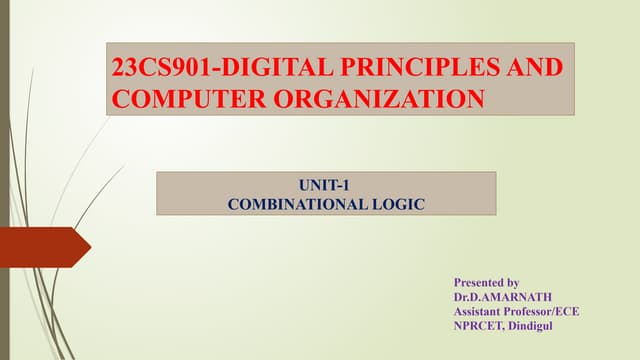 23CS901-DIGITAL PRINCIPLES AND COMPUTER ORGANIZATION

UNIT-1
COMBINATIONAL LOGIC

Presented by
Dr.D.AMARNATH
Assistant Professor/ECE
NPRCET, Dindigul